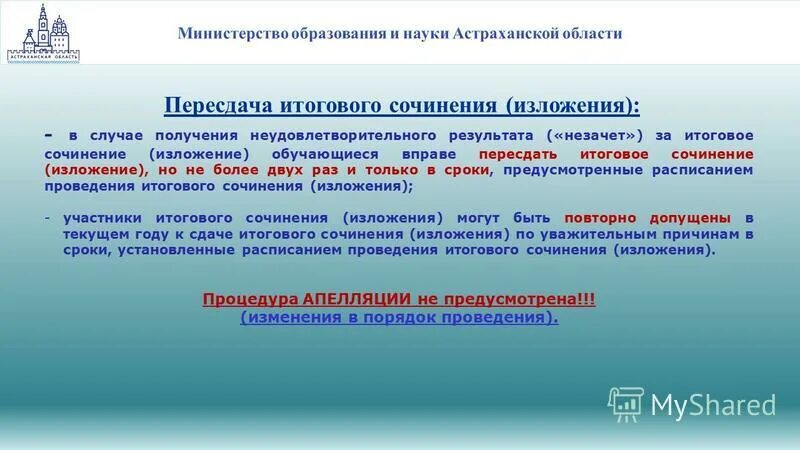 АСТРАХАНСКАЯ ОБЛАСТЬ

Министерство образования и науки Астраханской области

Пересдача итогового сочинения (изложения):

- в случае получения неудовлетворительного результата («незачет») за итоговое сочинение (изложение) обучающиеся вправе пересдать итоговое сочинение (изложение), но не более двух раз и только в сроки, предусмотренные расписанием проведения итогового сочинения (изложения);

- участники итогового сочинения (изложения) могут быть повторно допущены в текущем году к сдаче итогового сочинения (изложения) по уважительным причинам в сроки, установленные расписанием проведения итогового сочинения (изложения).

Процедура АПЕЛЛЯЦИИ не предусмотрена!!!
(изменения в порядок проведения).

MyShared